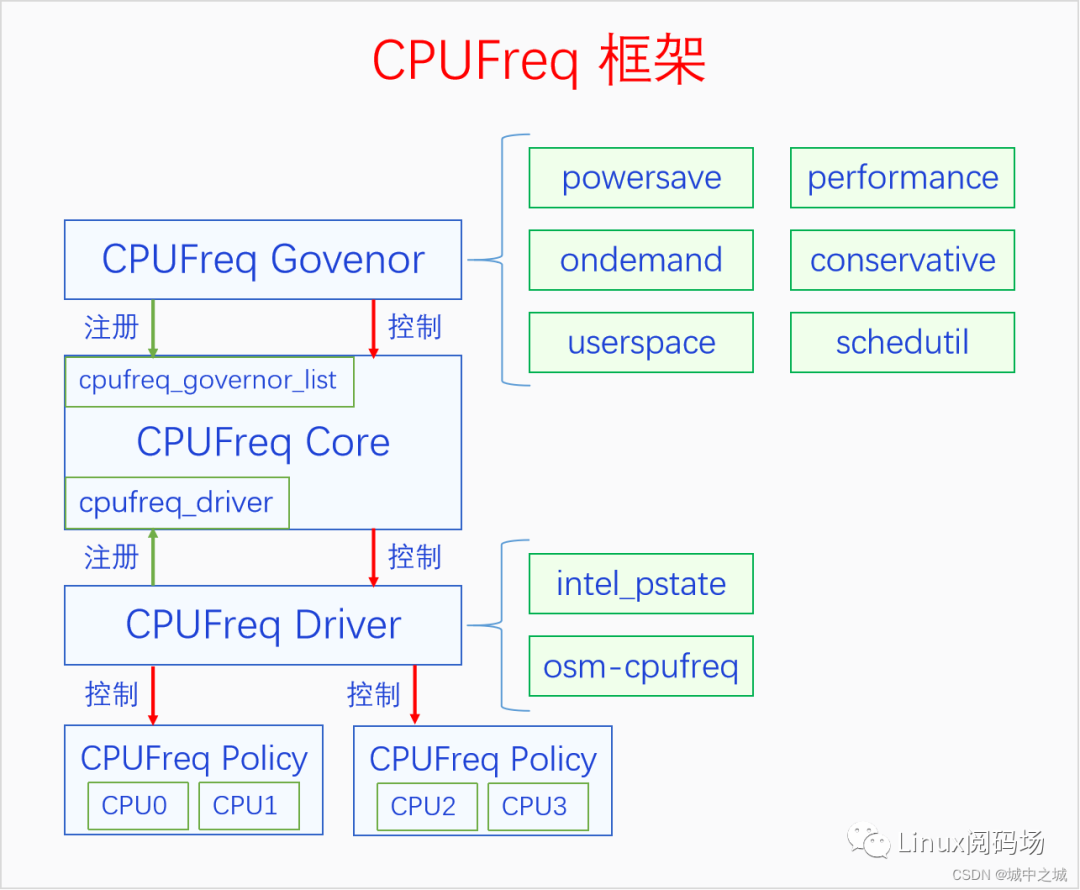 CPUFreq 框架

CPUFreq Govenor

powersave

performance

ondemand

conservative

userspace

schedutil

注册

控制

cpufreq_governor_list

CPUFreq Core

cpufreq_driver

注册

控制

CPUFreq Driver

intel_pstate

osm-cpufreq

控制

控制

CPUFreq Policy

CPU0

CPU1

CPUFreq Policy

CPU2

CPU3

Linux阅码场

CSDN @城中之城